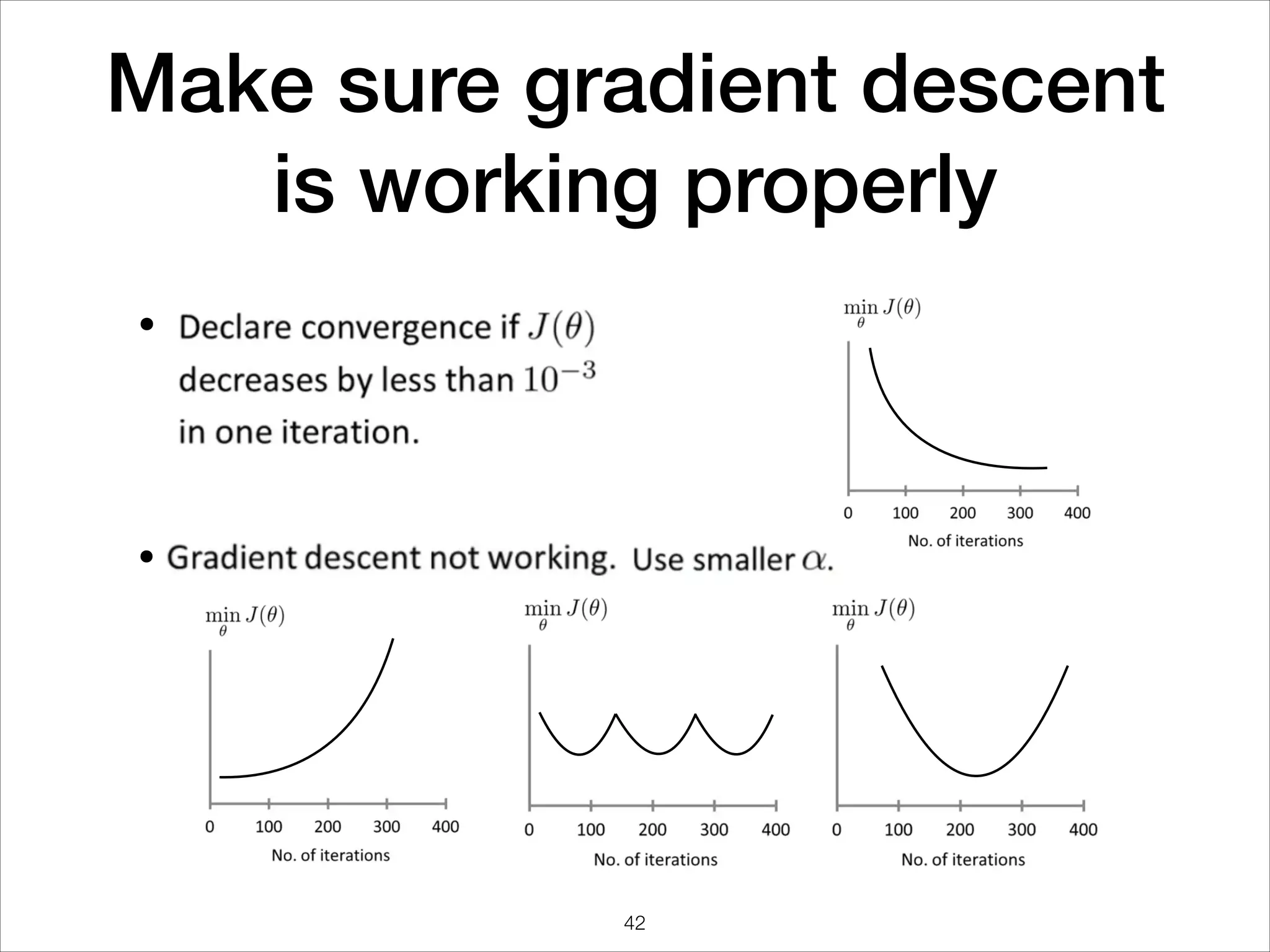 Make sure gradient descent is working properly

• Declare convergence if $J(\theta)$ decreases by less than $10^{-3}$ in one iteration.

$\min_{\theta} J(\theta)$

0 100 200 300 400

No. of iterations

• Gradient descent not working. Use smaller $\alpha$.

$\min_{\theta} J(\theta)$

0 100 200 300 400

No. of iterations

$\min_{\theta} J(\theta)$

0 100 200 300 400

No. of iterations

$\min_{\theta} J(\theta)$

0 100 200 300 400

No. of iterations

42